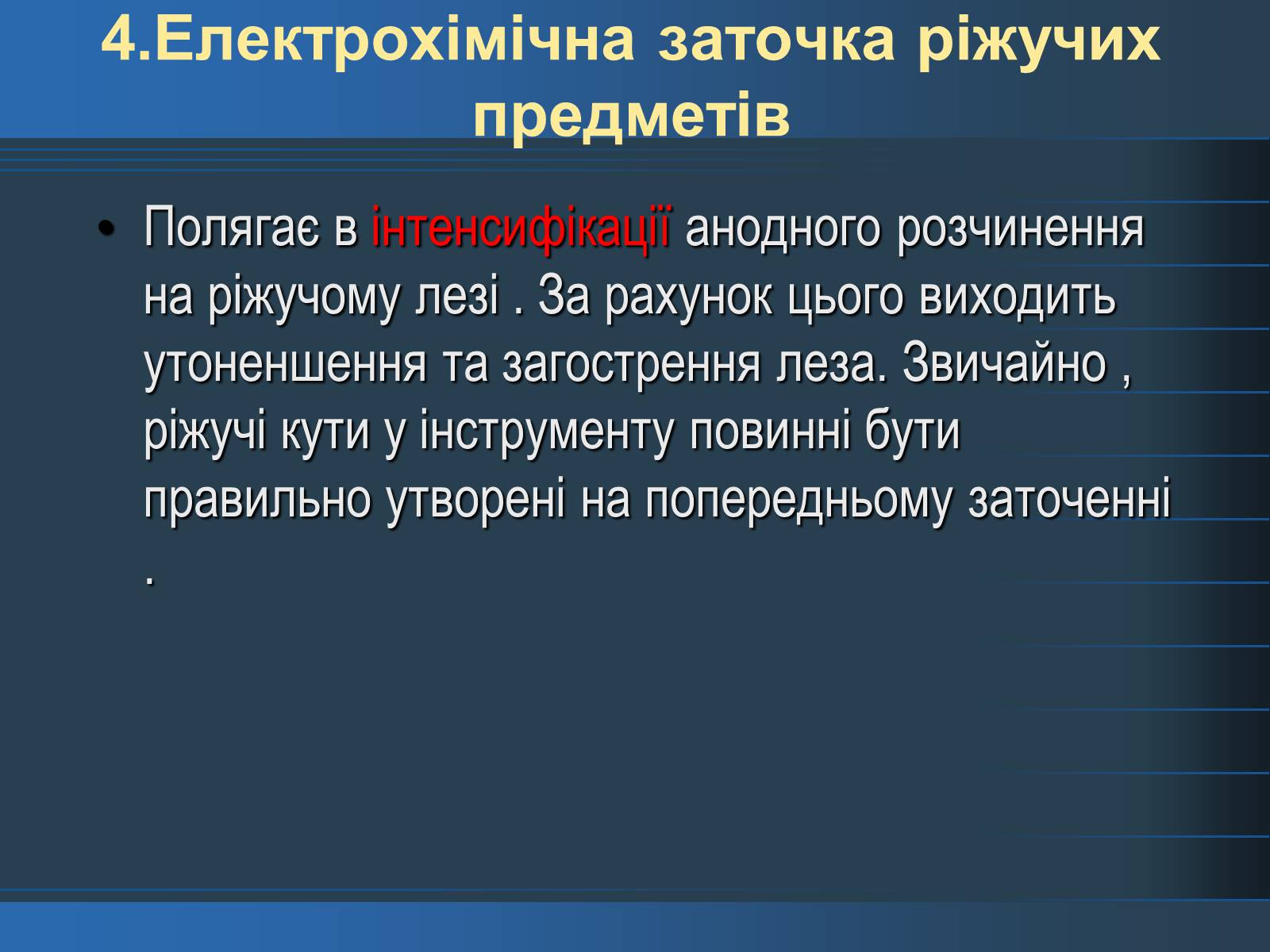 4.Електрохімічна заточка ріжучих предметів

• Полягає в інтенсифікації анодного розчинення на ріжучому лезі . За рахунок цього виходить утоненшення та загострення леза. Звичайно , ріжучі кути у інструменту повинні бути правильно утворені на попередньому заточенні .